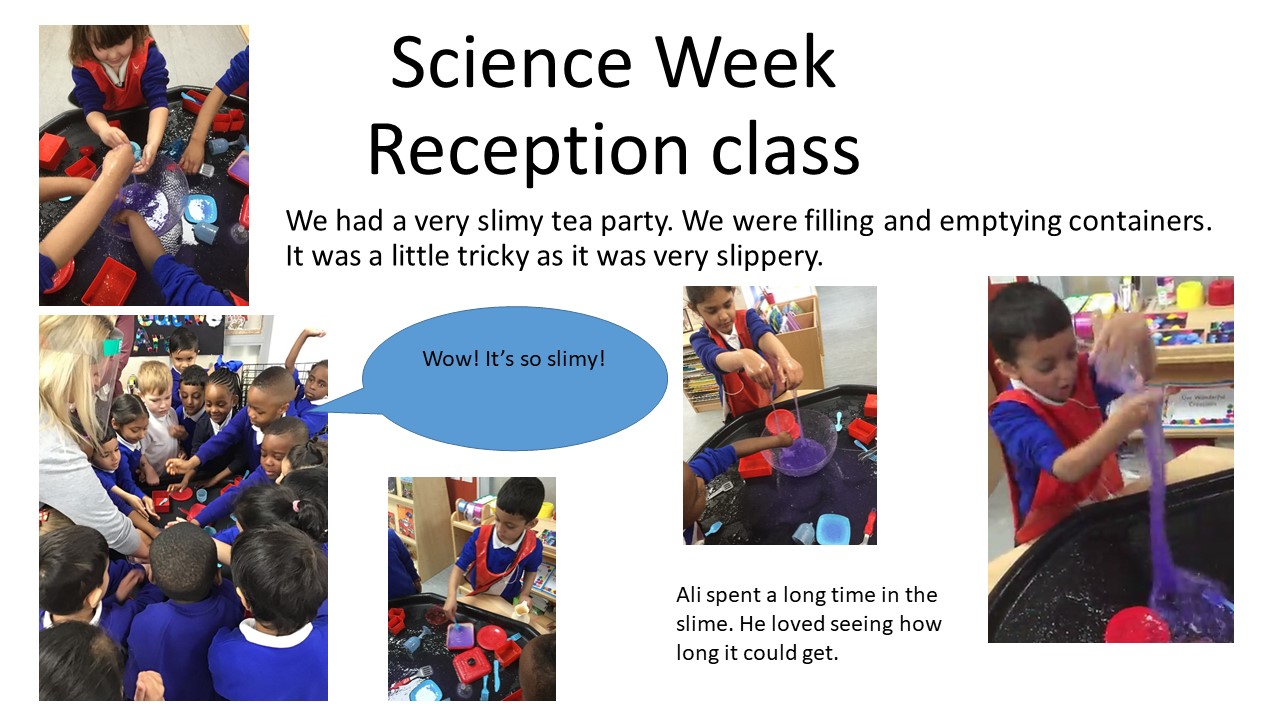 Science Week
Reception class

We had a very slimy tea party. We were filling and emptying containers. It was a little tricky as it was very slippery.

Wow! It's so slimy!

Ali spent a long time in the slime. He loved seeing how long it could get.